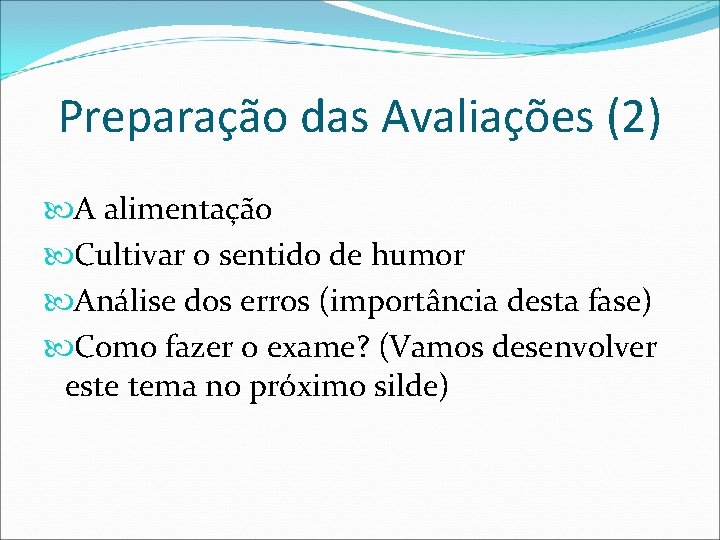 Preparação das Avaliações (2)

A alimentação

Cultivar o sentido de humor

Análise dos erros (importância desta fase)

Como fazer o exame? (Vamos desenvolver este tema no próximo silde)